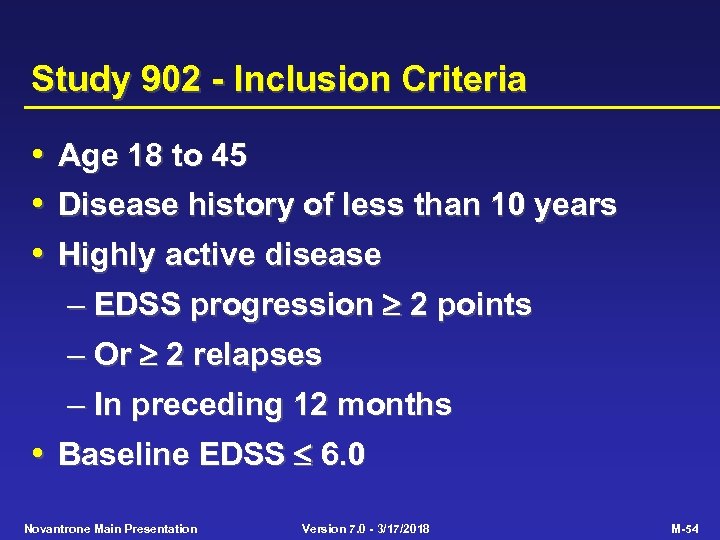 Study 902 - Inclusion Criteria

• Age 18 to 45
• Disease history of less than 10 years
• Highly active disease
– EDSS progression $\geq$ 2 points
– Or $\geq$ 2 relapses
– In preceding 12 months
• Baseline EDSS $\leq$ 6.0

Novantrone Main Presentation

Version 7.0 - 3/17/2018

M-54